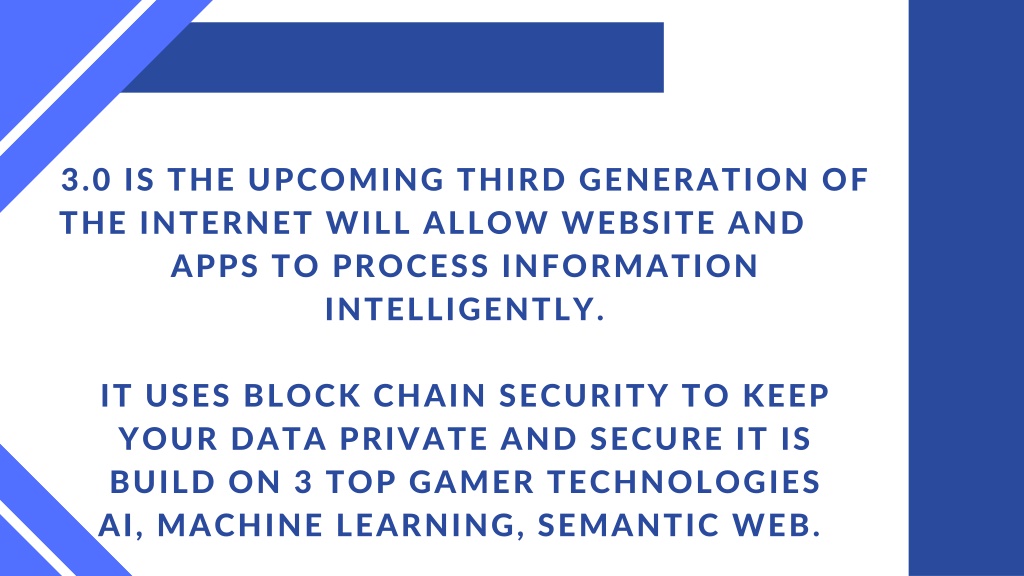 3.0 IS THE UPCOMING THIRD GENERATION OF THE INTERNET WILL ALLOW WEBSITE AND APPS TO PROCESS INFORMATION INTELLIGENTLY.

IT USES BLOCK CHAIN SECURITY TO KEEP YOUR DATA PRIVATE AND SECURE IT IS BUILD ON 3 TOP GAMER TECHNOLOGIES AI, MACHINE LEARNING, SEMANTIC WEB.